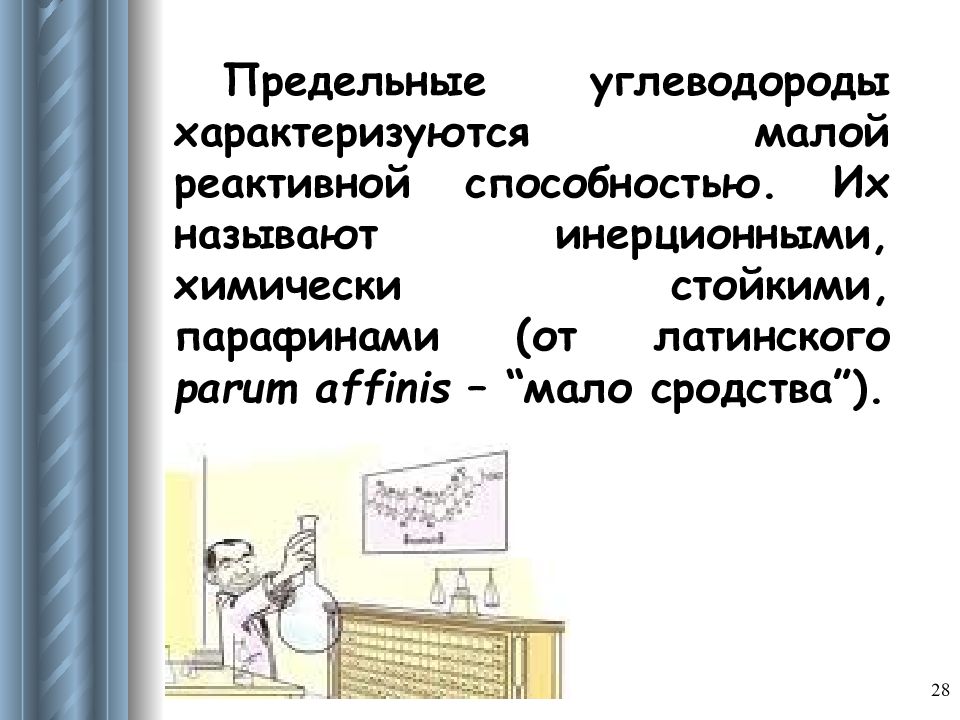 Предельные углеводороды характеризуются малой реактивной способностью. Их называют инерционными, химически стойкими, парафинами (от латинского parum affinis – “мало сродства”).

28